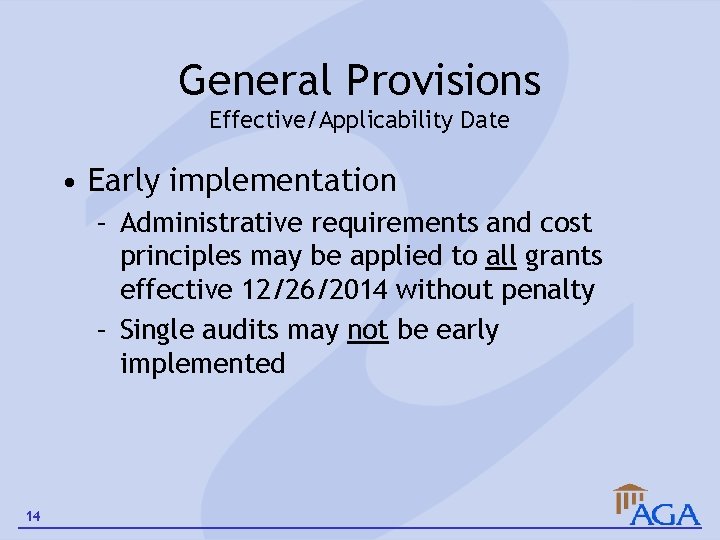 General Provisions
Effective/Applicability Date

• Early implementation
– Administrative requirements and cost principles may be applied to all grants effective 12/26/2014 without penalty
– Single audits may not be early implemented

14

AGA